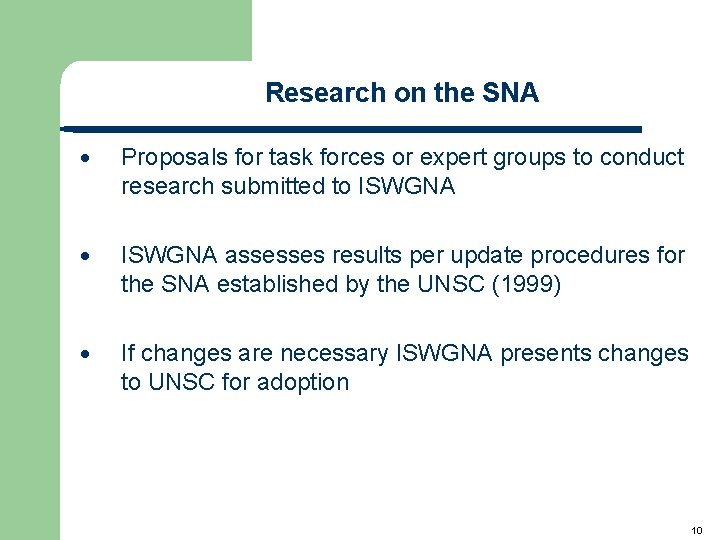 Research on the SNA

• Proposals for task forces or expert groups to conduct research submitted to ISWGNA

• ISWGNA assesses results per update procedures for the SNA established by the UNSC (1999)

• If changes are necessary ISWGNA presents changes to UNSC for adoption

10